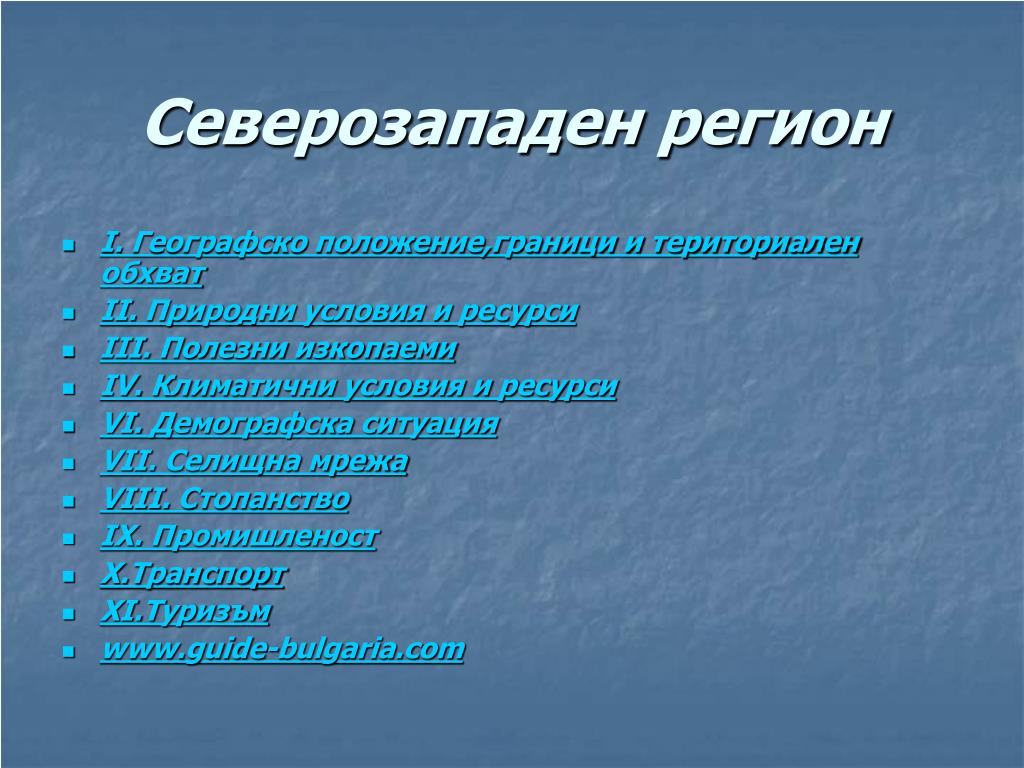 Северозападен регион

- I. Географско положение,граници и териториален обхват
- II. Природни условия и ресурси
- III. Полезни изкопаеми
- IV. Климатични условия и ресурси
- VI. Демографска ситуация
- VII. Селищна мрежа
- VIII. Стопанство
- IX. Промишленост
- X.Транспорт
- XI.Туризъм
- www.guide-bulgaria.com